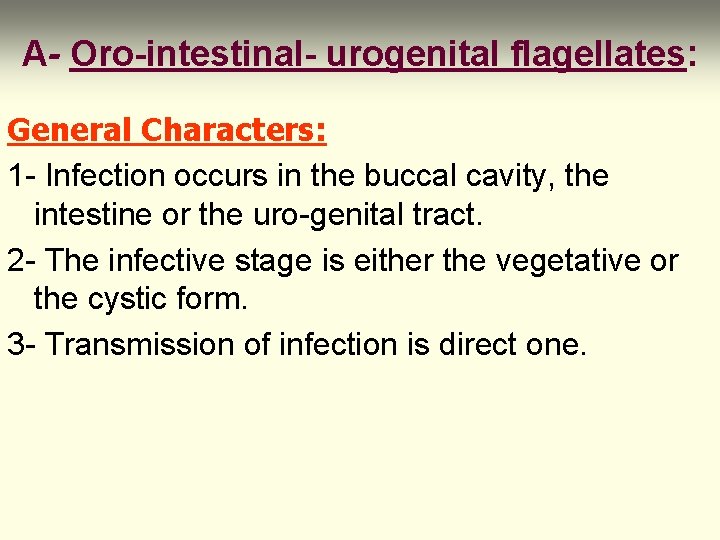 A- Oro-intestinal- urogenital flagellates:

General Characters:

1- Infection occurs in the buccal cavity, the intestine or the uro-genital tract.

2- The infective stage is either the vegetative or the cystic form.

3- Transmission of infection is direct one.